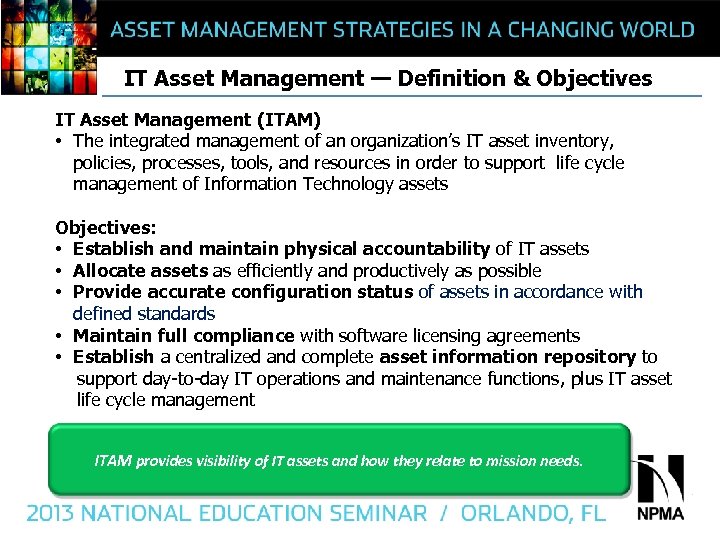 ASSET MANAGEMENT STRATEGIES IN A CHANGING WORLD

IT Asset Management — Definition & Objectives

IT Asset Management (ITAM)
• The integrated management of an organization's IT asset inventory, policies, processes, tools, and resources in order to support life cycle management of Information Technology assets

Objectives:
• Establish and maintain physical accountability of IT assets
• Allocate assets as efficiently and productively as possible
• Provide accurate configuration status of assets in accordance with defined standards
• Maintain full compliance with software licensing agreements
• Establish a centralized and complete asset information repository to support day-to-day IT operations and maintenance functions, plus IT asset life cycle management

ITAM provides visibility of IT assets and how they relate to mission needs.

2013 NATIONAL EDUCATION SEMINAR / ORLANDO, FL

NPMA